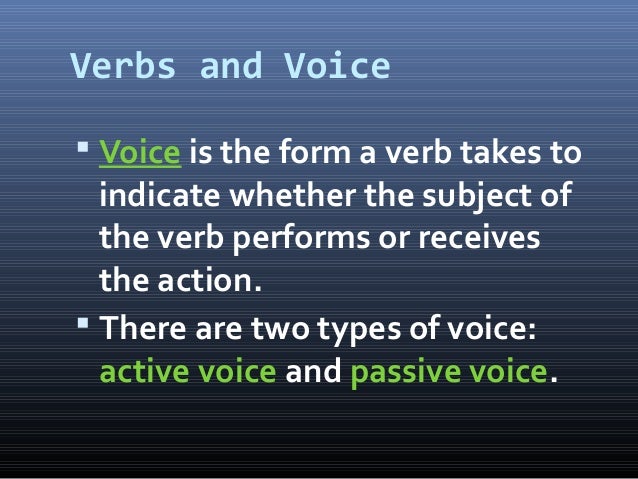 Verbs and Voice

▪ Voice is the form a verb takes to indicate whether the subject of the verb performs or receives the action.

▪ There are two types of voice: active voice and passive voice.